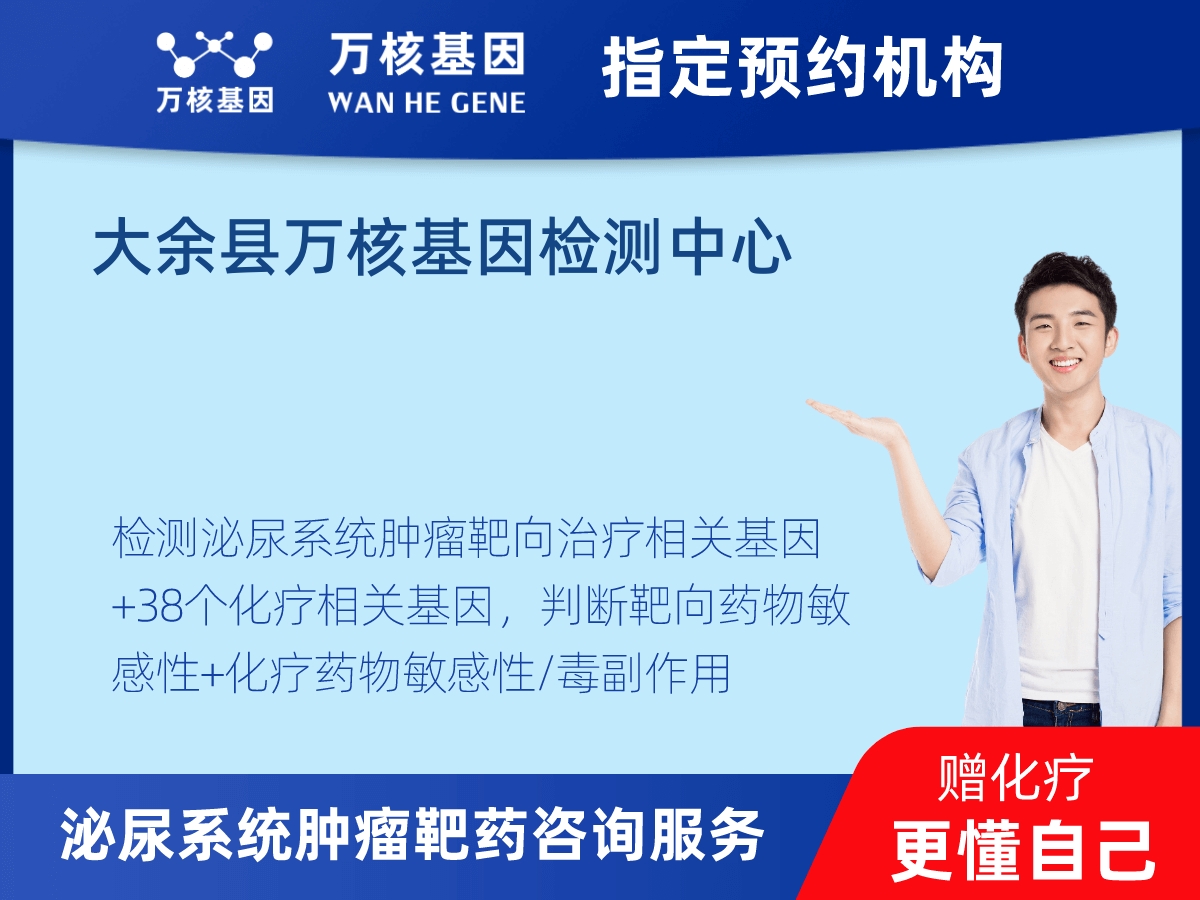 万核基因

万核基因
WAN HE GENE

指定预约机构

大余县万核基因检测中心

检测泌尿系统肿瘤靶向治疗相关基因+38个化疗相关基因，判断靶向药物敏感性+化疗药物敏感性/毒副作用

泌尿系统肿瘤靶药咨询服务

赠化疗
更懂自己